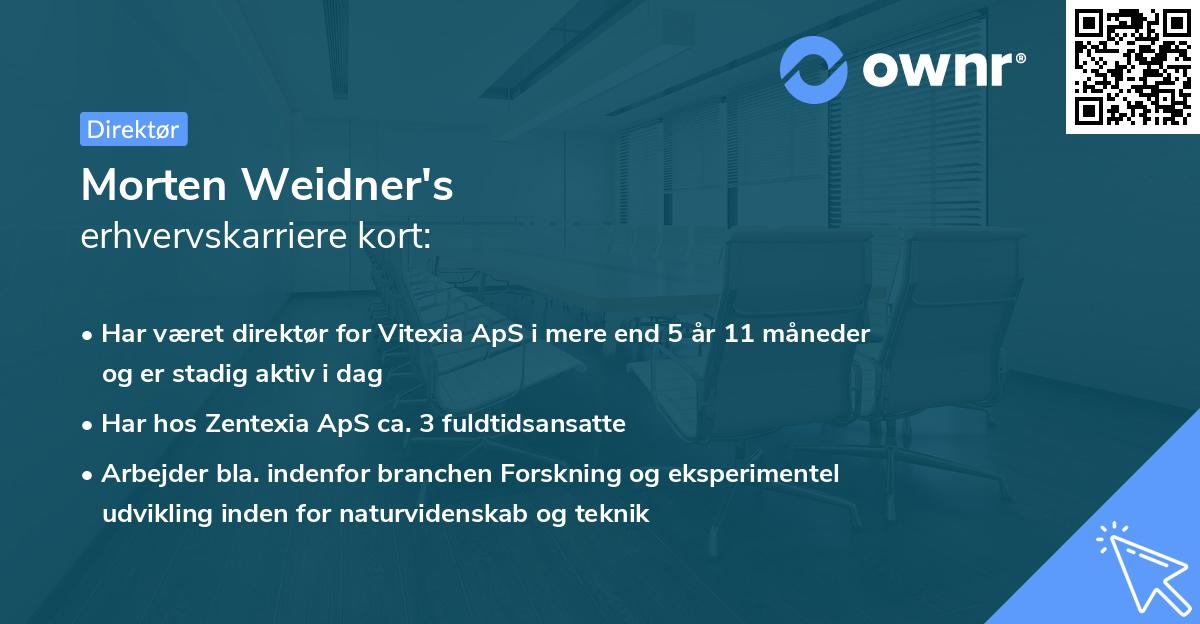 ownr®

Direktør

Morten Weidner's
erhvervskarriere kort:

• Har været direktør for Vitexia ApS i mere end 5 år 11 måneder og er stadig aktiv i dag

• Har hos Zentexia ApS ca. 3 fuldtidsansatte

• Arbejder bla. indenfor branchen Forskning og eksperimentel udvikling inden for naturvidenskab og teknik